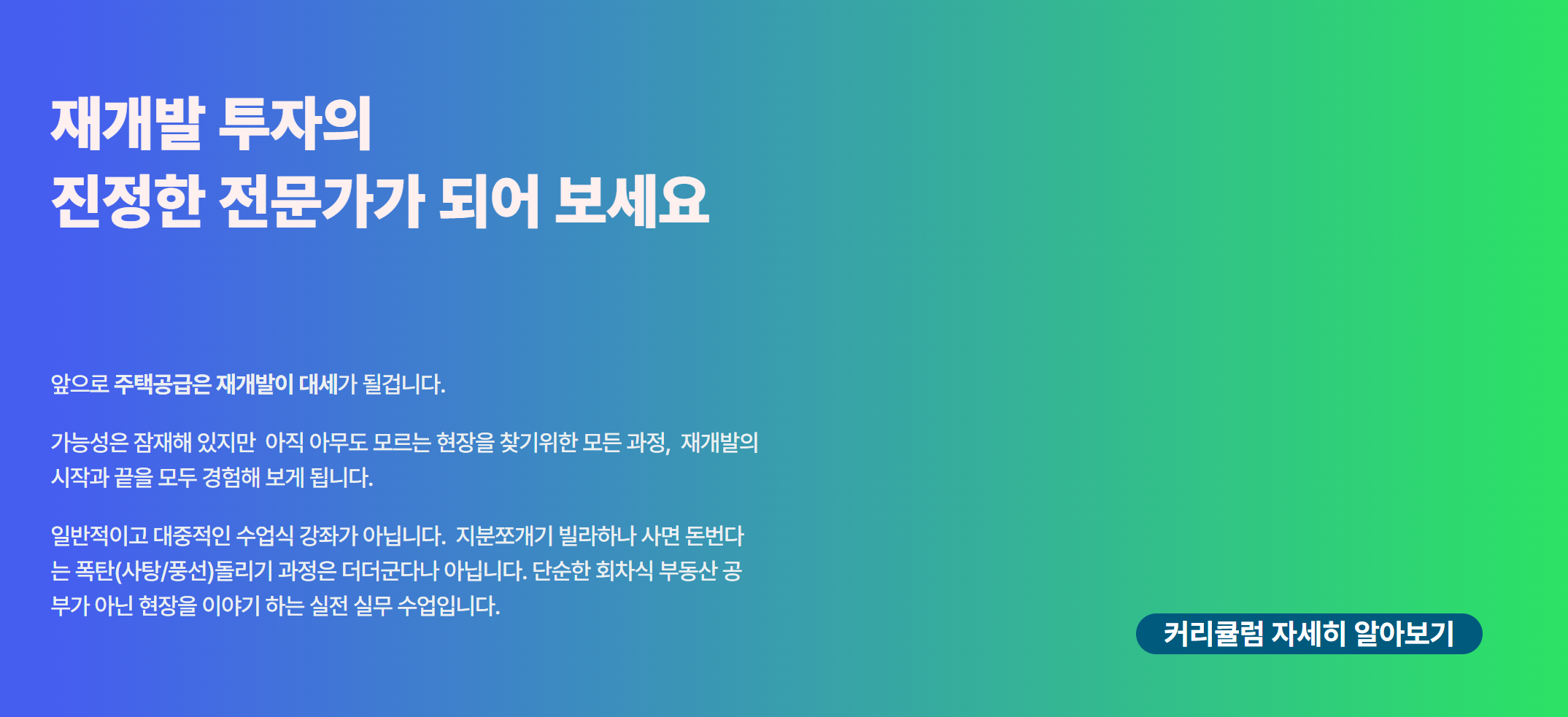 재개발 투자의
진정한 전문가가 되어 보세요

앞으로 주택공급은 재개발이 대세가 될겁니다.

가능성은 잠재해 있지만 아직 아무도 모르는 현장을 찾기위한 모든 과정, 재개발의 시작과 끝을 모두 경험해 보게 됩니다.

일반적이고 대중적인 수업식 강좌가 아닙니다. 지분쪼개기 빌라하나 사면 돈번다는 폭탄(사탕/풍선)돌리기 과정은 더더군다나 아닙니다. 단순한 회차식 부동산 공부가 아닌 현장을 이야기 하는 실전 실무 수업입니다.

커리큘럼 자세히 알아보기